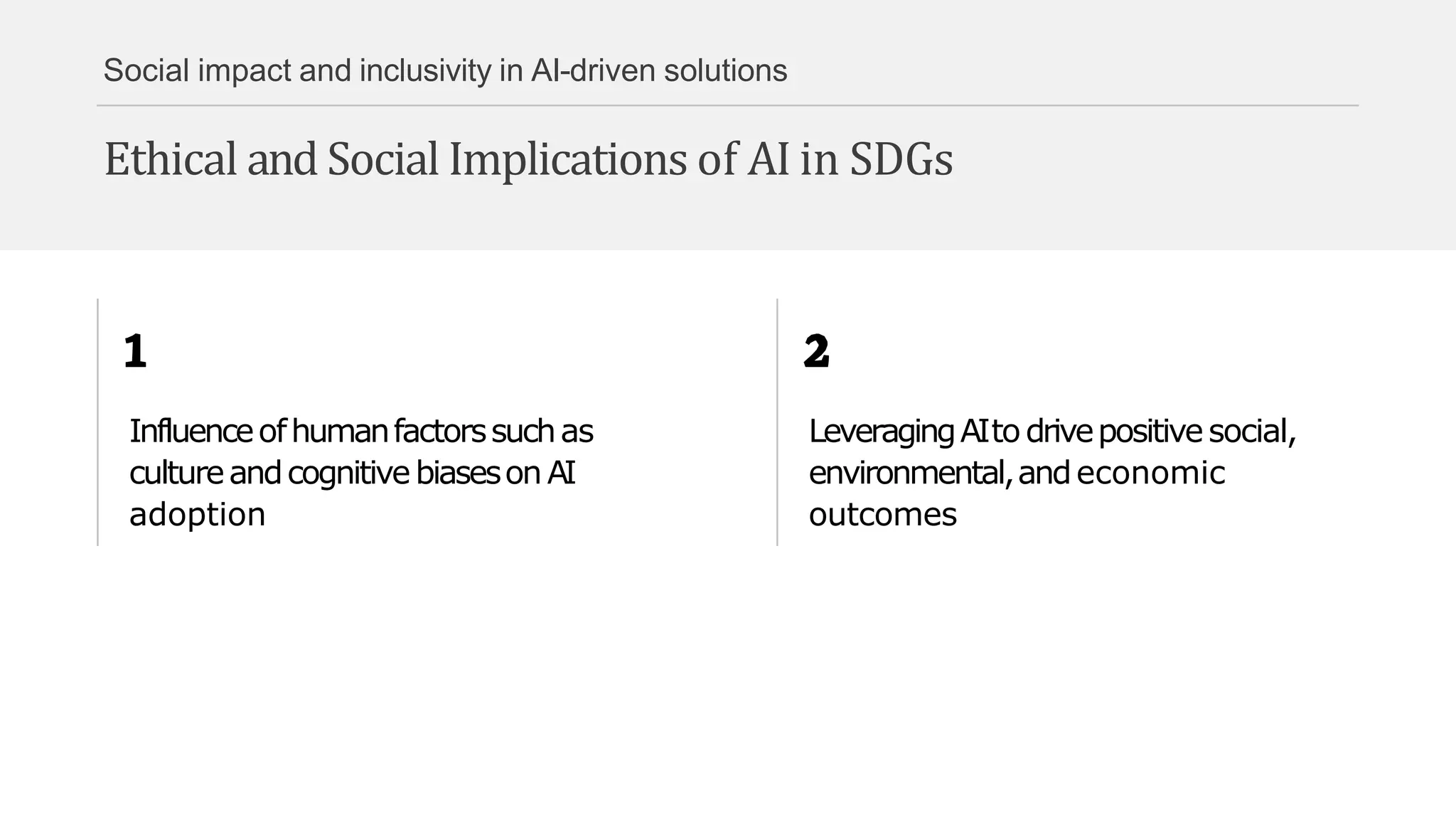 Social impact and inclusivity in AI-driven solutions

Ethical and Social Implications of AI in SDGs

1

Influence of human factors such as culture and cognitive biases on AI adoption

2

Leveraging AI to drive positive social, environmental, and economic outcomes